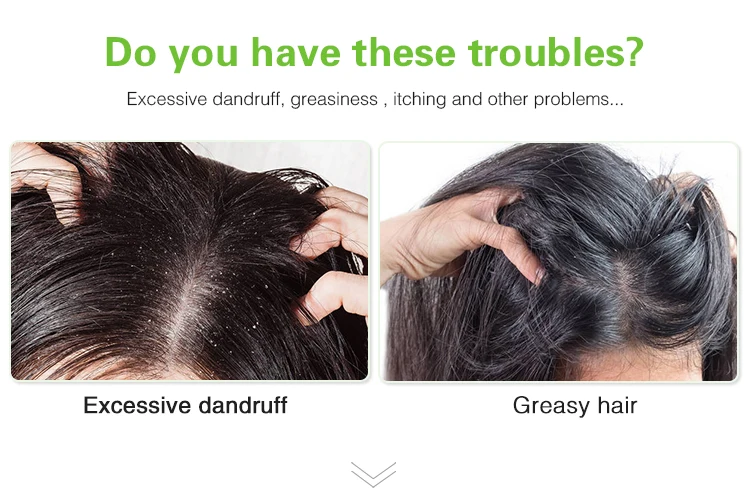 Do you have these troubles?

Excessive dandruff, greasiness , itching and other problems...

Excessive dandruff

Greasy hair